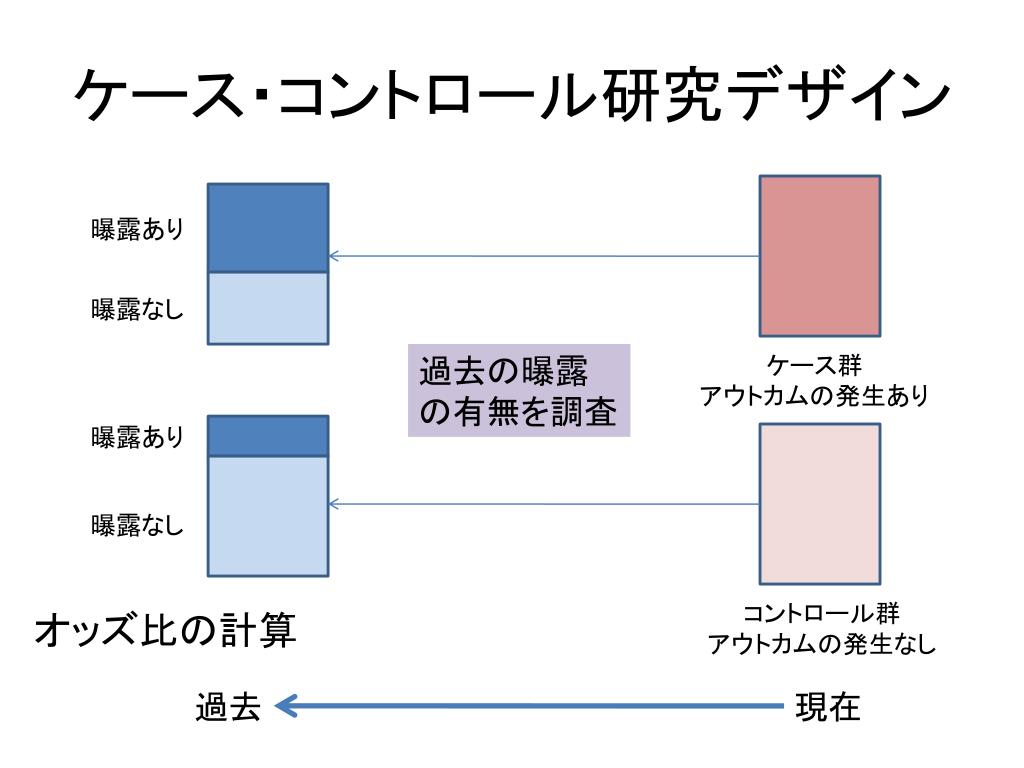 ケース･コントロール研究デザイン

曝露あり

曝露なし

過去の曝露の有無を調査

ケース群
アウトカムの発生あり

曝露あり

曝露なし

コントロール群
アウトカムの発生なし

オッズ比の計算

過去

現在